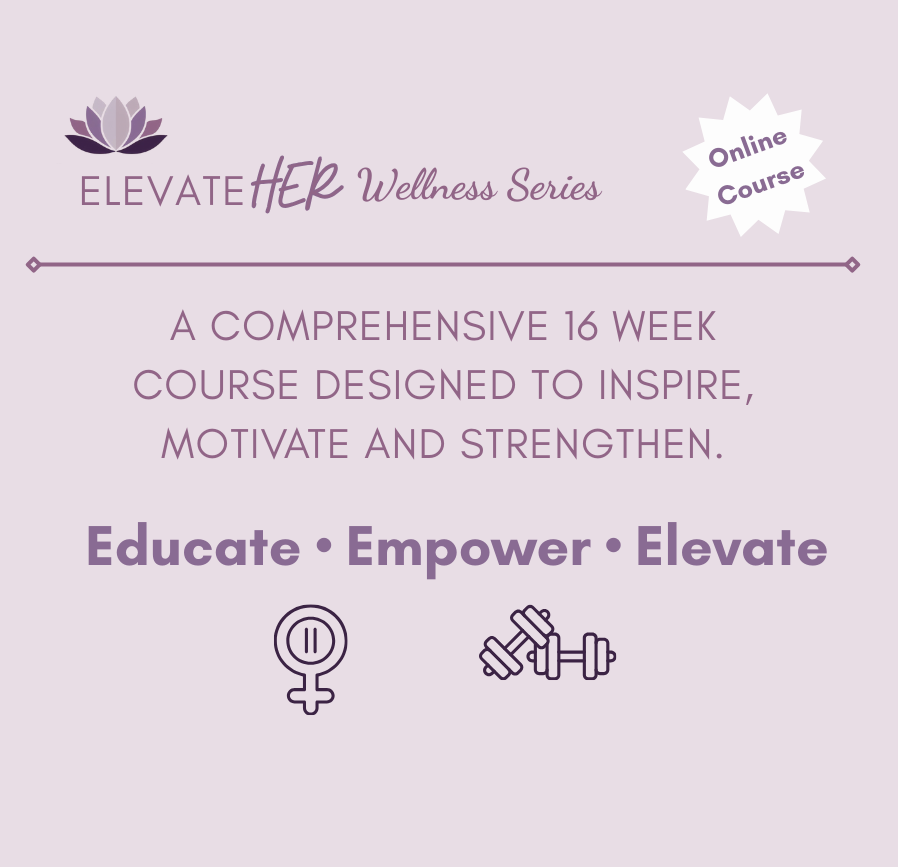 ELEVATEHER Wellness Series

Online Course

A COMPREHENSIVE 16 WEEK COURSE DESIGNED TO INSPIRE, MOTIVATE AND STRENGTHEN.

Educate • Empower • Elevate